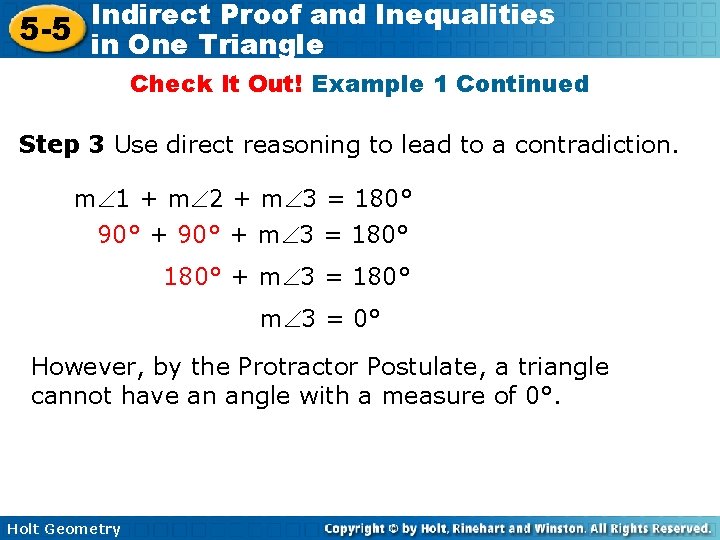 5-5 Indirect Proof and Inequalities in One Triangle

Check It Out! Example 1 Continued

Step 3 Use direct reasoning to lead to a contradiction.

$m\angle 1 + m\angle 2 + m\angle 3 = 180°$

$90° + 90° + m\angle 3 = 180°$

$180° + m\angle 3 = 180°$

$m\angle 3 = 0°$

However, by the Protractor Postulate, a triangle cannot have an angle with a measure of 0°.

Holt Geometry

Copyright © by Holt, Rinehart and Winston. All Rights Reserved.